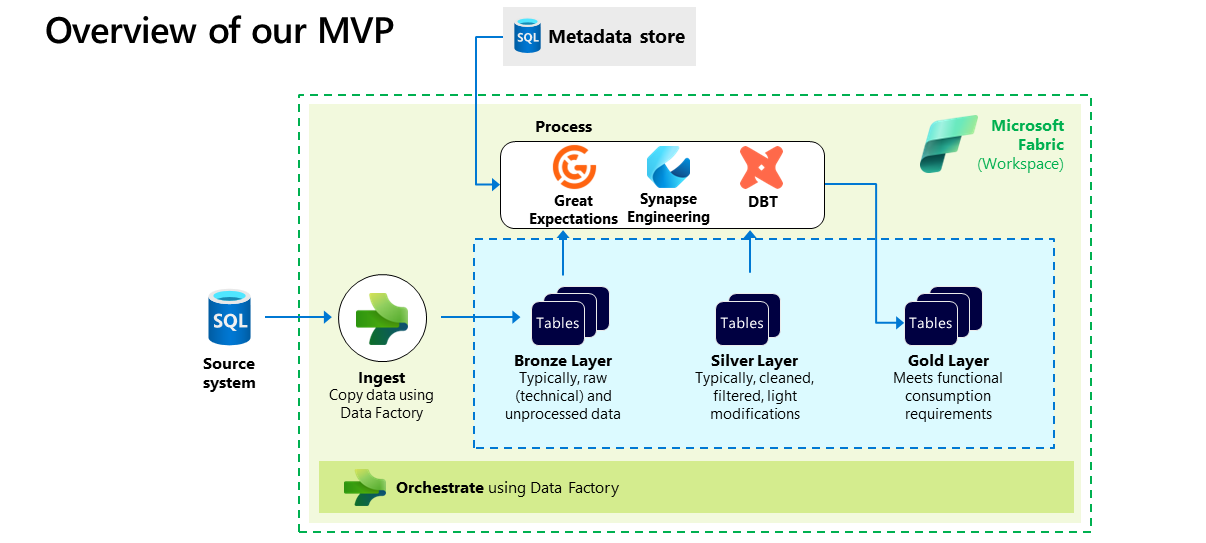 Overview of our MVP

SQL Metadata store

Process

Great Expectations

Synapse Engineering

DBT

Microsoft Fabric (Workspace)

SQL

Source system

Ingest
Copy data using Data Factory

Tables

Bronze Layer
Typically, raw (technical) and unprocessed data

Tables

Silver Layer
Typically, cleaned, filtered, light modifications

Tables

Gold Layer
Meets functional consumption requirements

Orchestrate using Data Factory